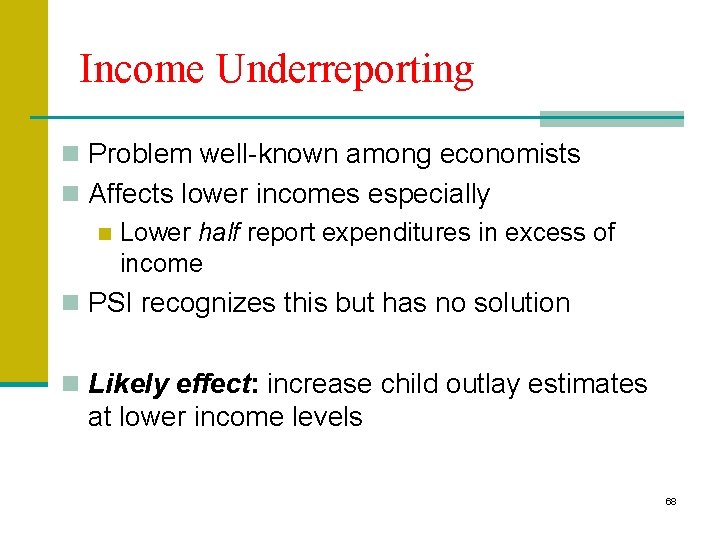 Income Underreporting

Problem well-known among economists

Affects lower incomes especially

Lower half report expenditures in excess of income

PSI recognizes this but has no solution

Likely effect: increase child outlay estimates at lower income levels

68